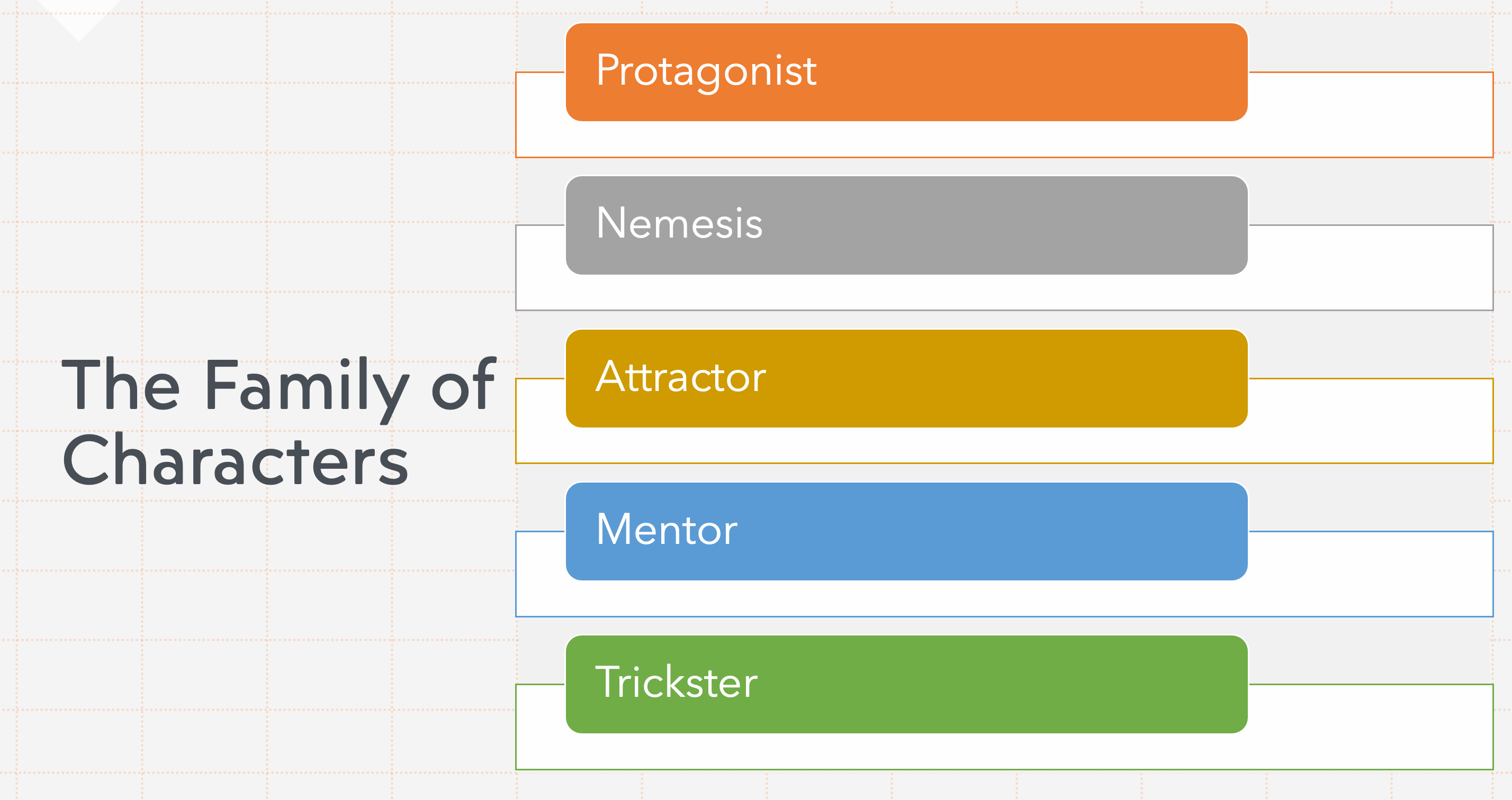 The Family of Characters

Protagonist

Nemesis

Attractor

Mentor

Trickster